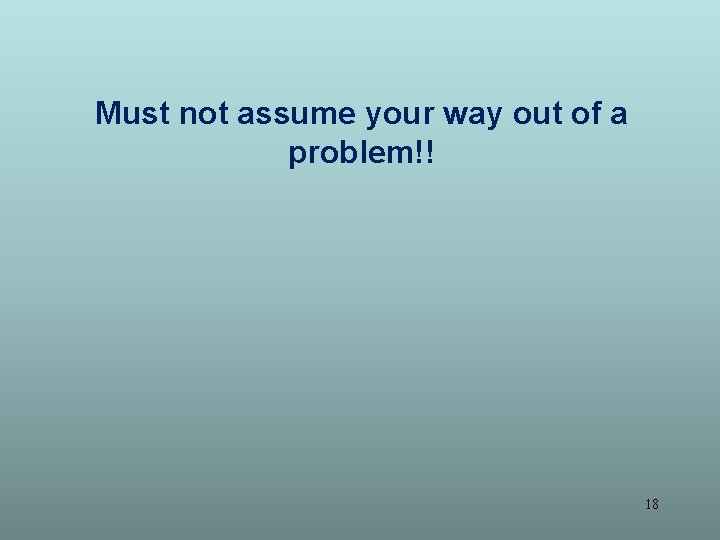 Must not assume your way out of a problem!!

18